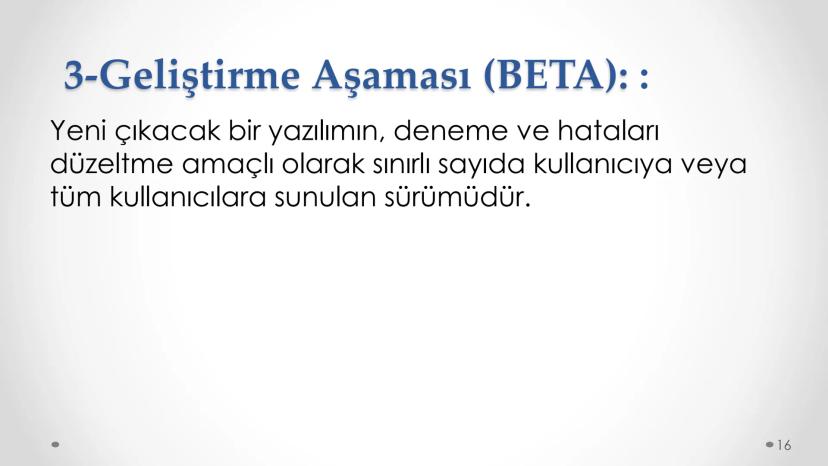 3-Geliştirme Aşaması (BETA): :

Yeni çıkacak bir yazılımın, deneme ve hataları düzeltme amaçlı olarak sınırlı sayıda kullanıcıya veya tüm kullanıcılara sunulan sürümüdür.

16